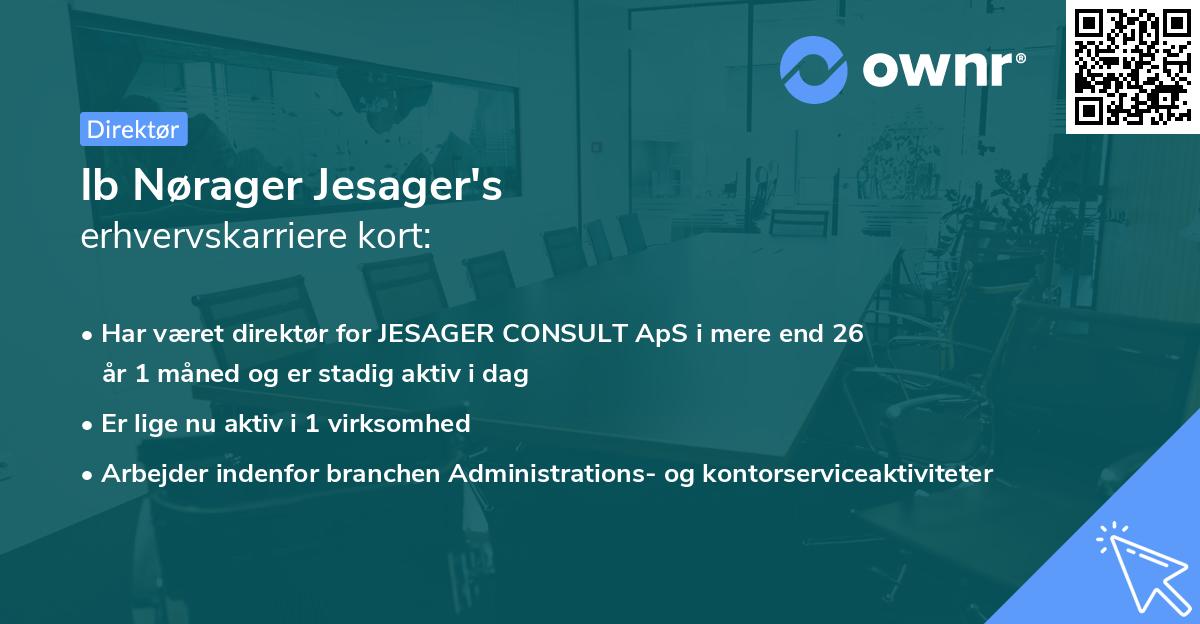 ownr®

Direktør

Ib Nørager Jesager's
erhvervskarriere kort:

• Har været direktør for JESAGER CONSULT ApS i mere end 26 år 1 måned og er stadig aktiv i dag
• Er lige nu aktiv i 1 virksomhed
• Arbejder indenfor branchen Administrations- og kontorserviceaktiviteter